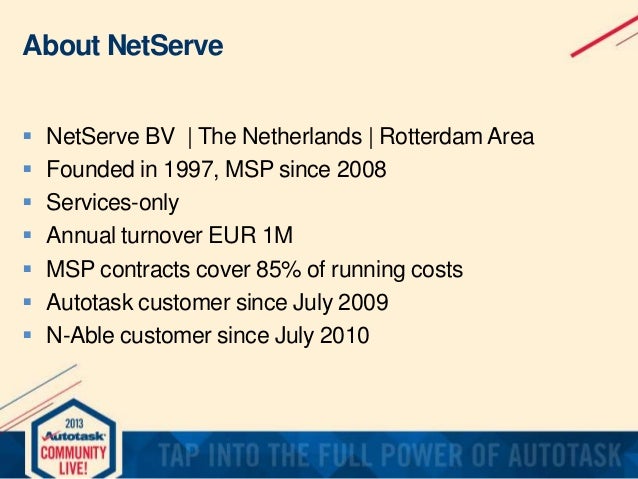 About NetServe

- NetServe BV | The Netherlands | Rotterdam Area
- Founded in 1997, MSP since 2008
- Services-only
- Annual turnover EUR 1M
- MSP contracts cover 85% of running costs
- Autotask customer since July 2009
- N-Able customer since July 2010

2013
Autotask
COMMUNITY
LIVE!

TAP INTO THE FULL POWER OF AUTOTASK